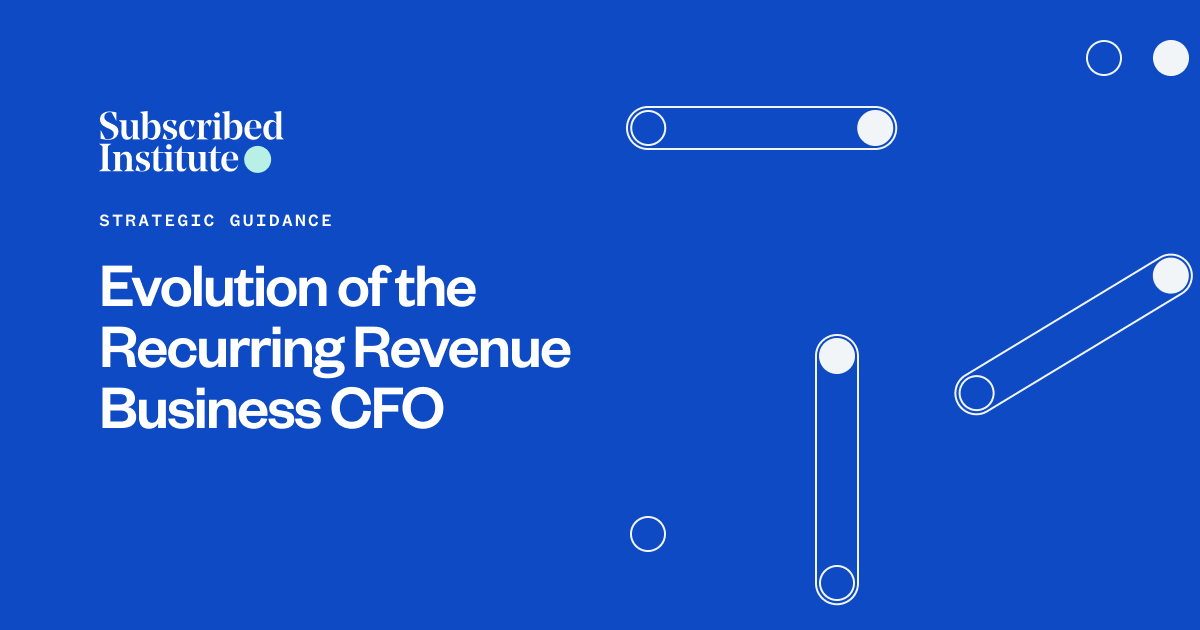 Subscribed Institute

STRATEGIC GUIDANCE

Evolution of the Recurring Revenue Business CFO